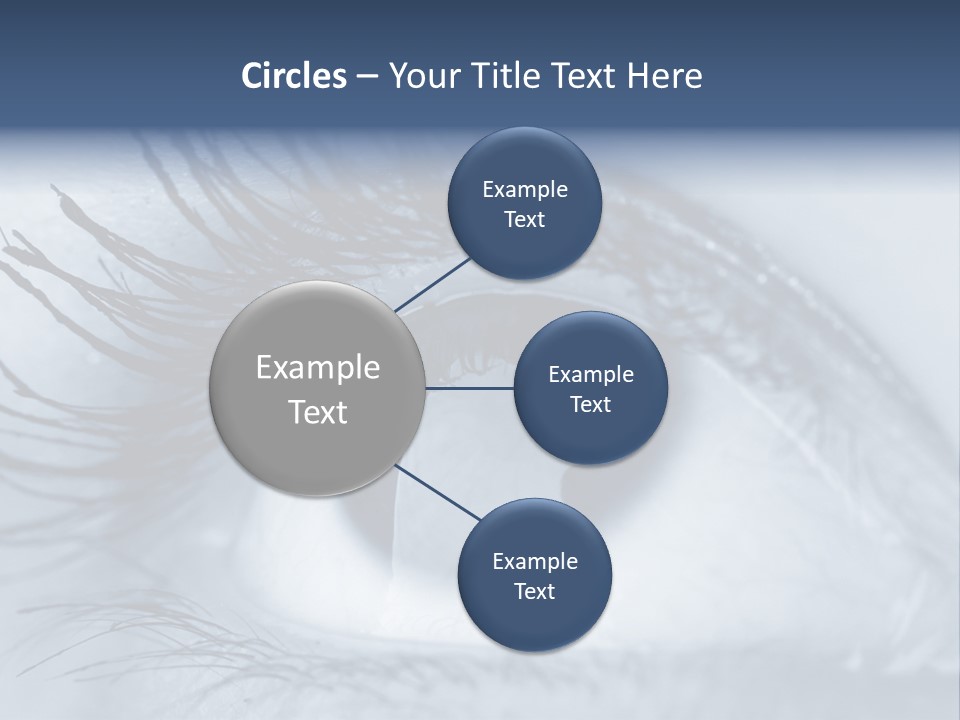 Circles – Your Title Text Here

Example Text

Example Text

Example Text

Example Text